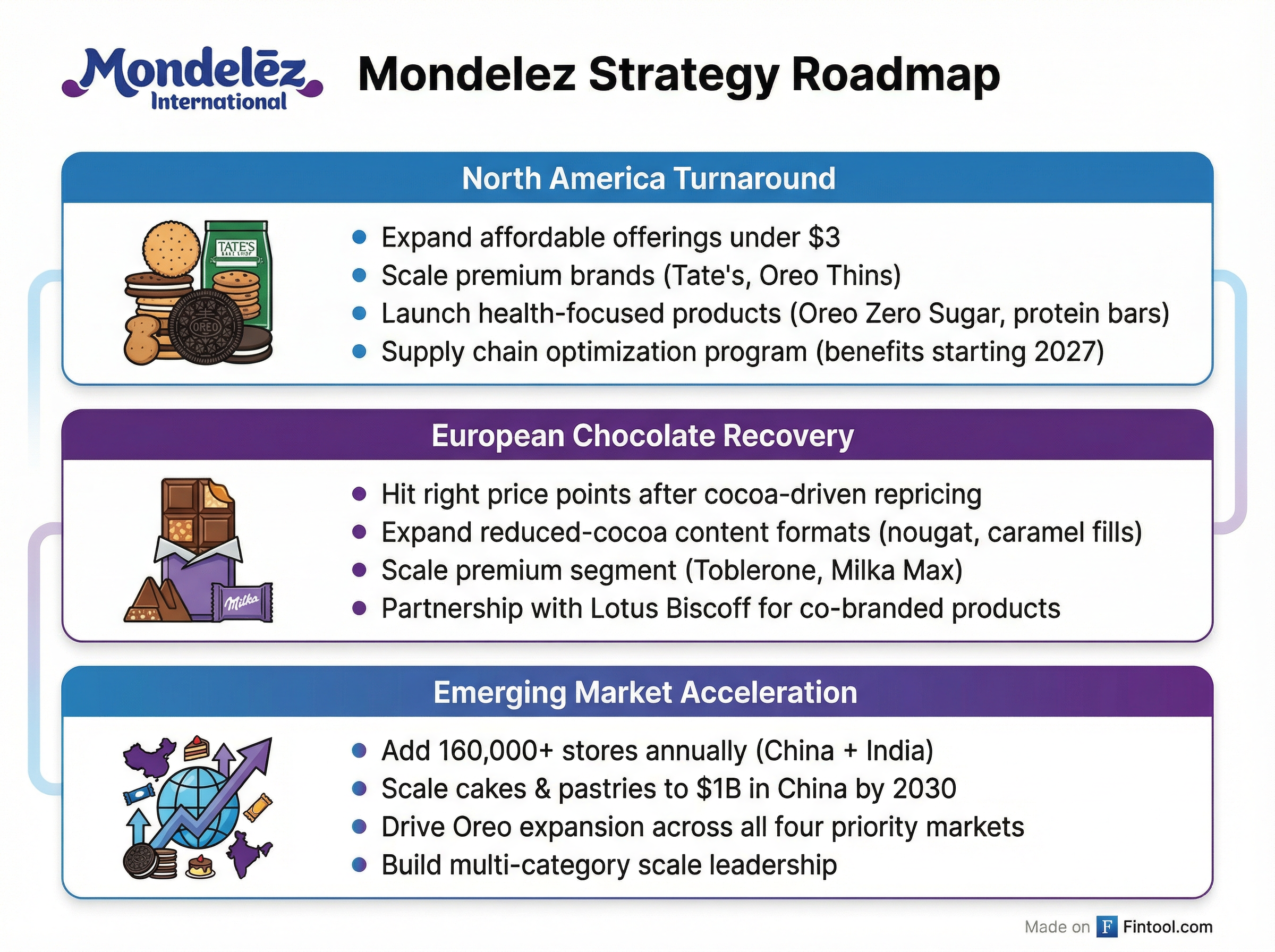 Mondelēz International

Mondelez Strategy Roadmap

North America Turnaround

TATE'S

OREO

- Expand affordable offerings under $3
- Scale premium brands (Tate's, Oreo Thins)
- Launch health-focused products (Oreo Zero Sugar, protein bars)
- Supply chain optimization program (benefits starting 2027)

European Chocolate Recovery

Milka

- Hit right price points after cocoa-driven repricing
- Expand reduced-cocoa content formats (nougat, caramel fills)
- Scale premium segment (Toblerone, Milka Max)
- Partnership with Lotus Biscoff for co-branded products

Emerging Market Acceleration

- Add 160,000+ stores annually (China + India)
- Scale cakes & pastries to $1B in China by 2030
- Drive Oreo expansion across all four priority markets
- Build multi-category scale leadership

Made on F Fintool.com